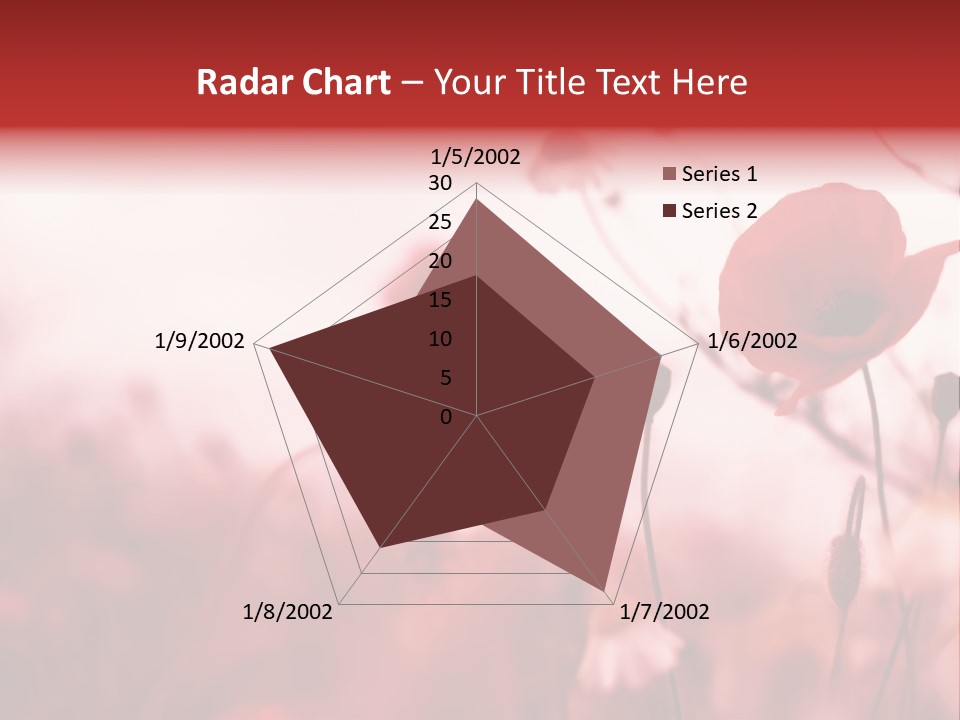 Radar Chart – Your Title Text Here

1/5/2002
30
25
20
15
10
5
0
1/6/2002
1/7/2002
1/8/2002
1/9/2002

Series 1
Series 2